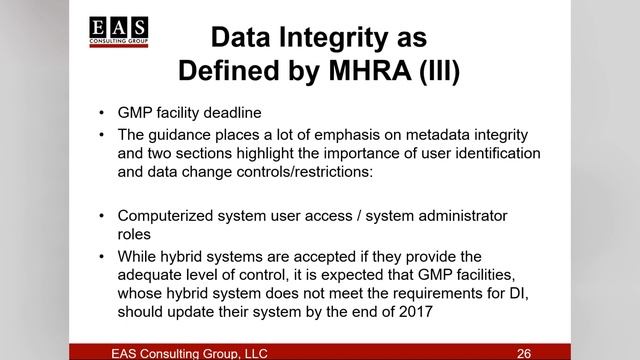 EAS
CONSULTING GROUP

Data Integrity as Defined by MHRA (III)

• GMP facility deadline
• The guidance places a lot of emphasis on metadata integrity and two sections highlight the importance of user identification and data change controls/restrictions:

• Computerized system user access / system administrator roles
• While hybrid systems are accepted if they provide the adequate level of control, it is expected that GMP facilities, whose hybrid system does not meet the requirements for DI, should update their system by the end of 2017

EAS Consulting Group, LLC 26